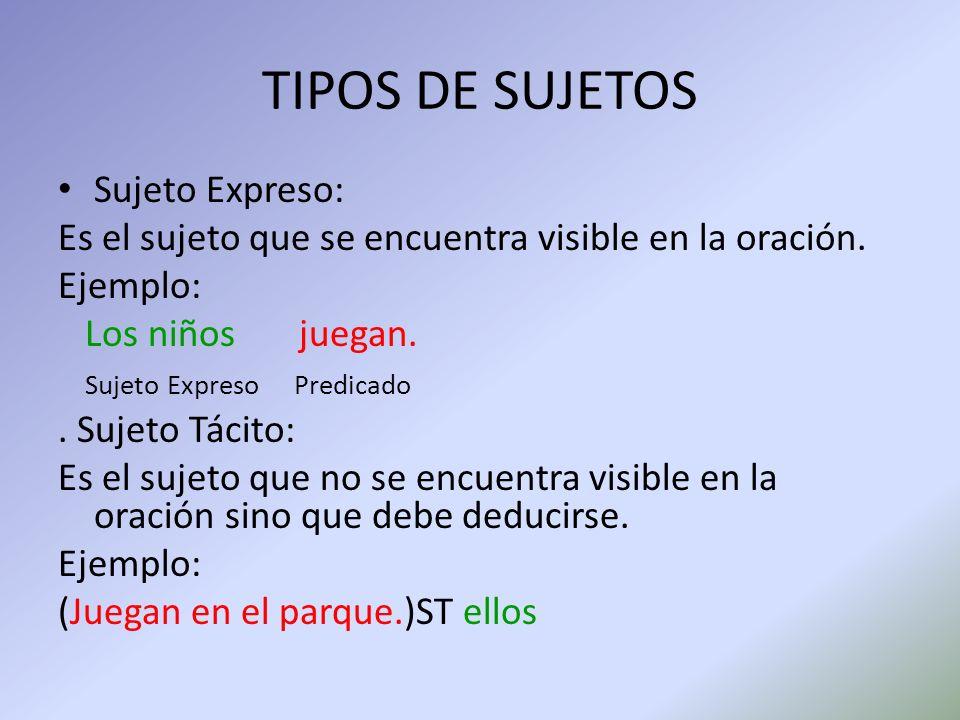 TIPOS DE SUJETOS

• Sujeto Expreso:

Es el sujeto que se encuentra visible en la oración.

Ejemplo:

Los niños juegan.

Sujeto Expreso Predicado

. Sujeto Tácito:

Es el sujeto que no se encuentra visible en la oración sino que debe deducirse.

Ejemplo:

(Juegan en el parque.)ST ellos